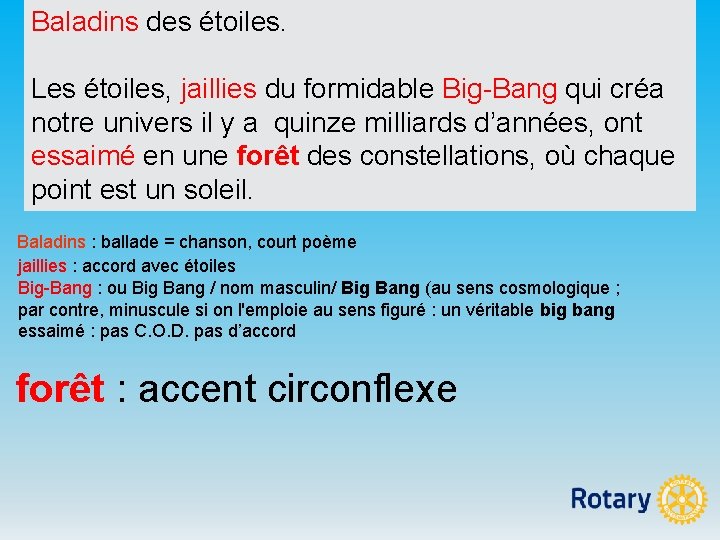 Baladins des étoiles.

Les étoiles, jaillies du formidable Big-Bang qui créa notre univers il y a quinze milliards d'années, ont essaimé en une forêt des constellations, où chaque point est un soleil.

Baladins : ballade = chanson, court poème
jaillies : accord avec étoiles
Big-Bang : ou Big Bang / nom masculin/ Big Bang (au sens cosmologique ; par contre, minuscule si on l'emploie au sens figuré : un véritable big bang
essaimé : pas C.O.D. pas d'accord

forêt : accent circonflexe

Rotary